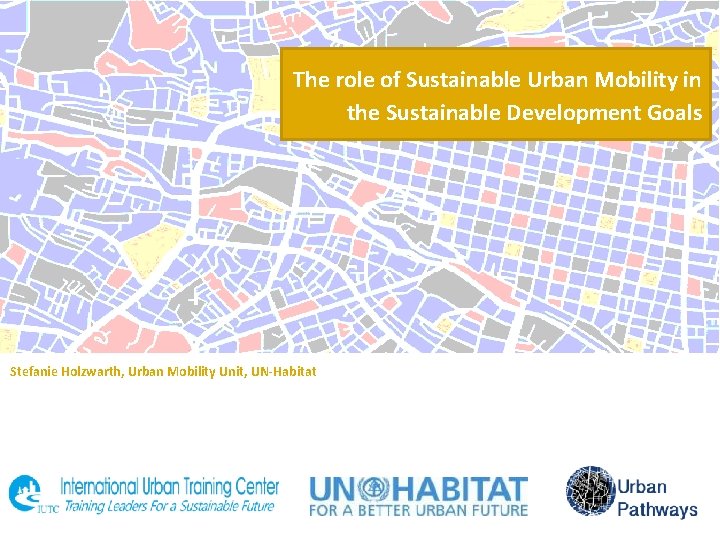 The role of Sustainable Urban Mobility in the Sustainable Development Goals

Stefanie Holzwarth, Urban Mobility Unit, UN-Habitat

IUTC International Urban Training Center
Training Leaders For a Sustainable Future

UN HABITAT
FOR A BETTER URBAN FUTURE

Urban Pathways